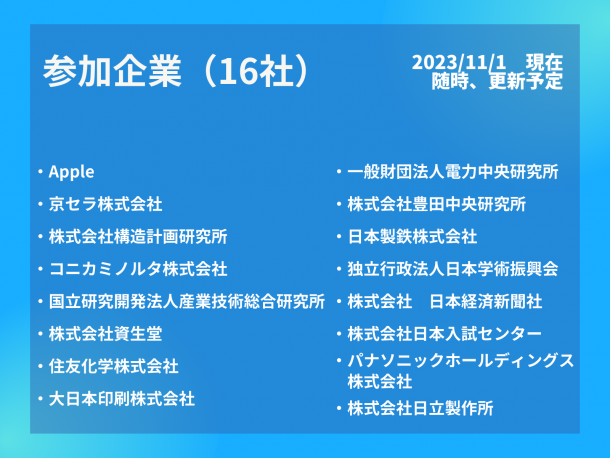 参加企業（16社）

2023/11/1　現在
随時、更新予定

・Apple
・京セラ株式会社
・株式会社構造計画研究所
・コニカミノルタ株式会社
・国立研究開発法人産業技術総合研究所
・株式会社資生堂
・住友化学株式会社
・大日本印刷株式会社

・一般財団法人電力中央研究所
・株式会社豊田中央研究所
・日本製鉄株式会社
・独立行政法人日本学術振興会
・株式会社　日本経済新聞社
・株式会社日本入試センター
・パナソニックホールディングス株式会社
・株式会社日立製作所